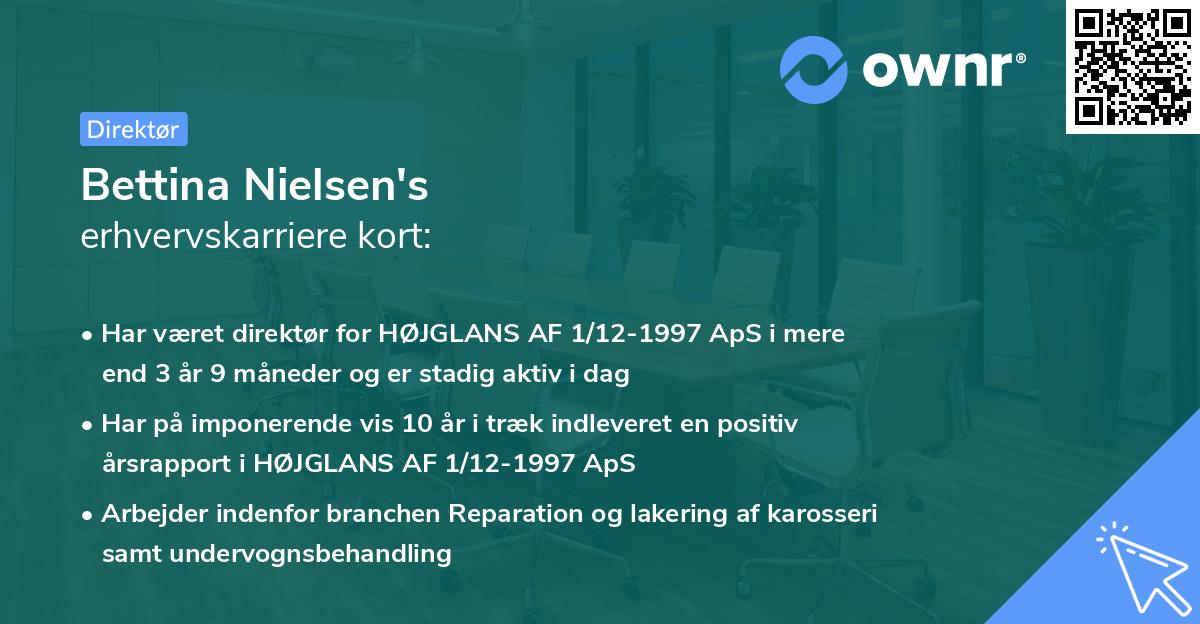 ownr®

Direktør

Bettina Nielsen's
erhvervskarriere kort:

• Har været direktør for HØJGLANS AF 1/12-1997 ApS i mere end 3 år 9 måneder og er stadig aktiv i dag

• Har på imponerende vis 10 år i træk indleveret en positiv årsrapport i HØJGLANS AF 1/12-1997 ApS

• Arbejder indenfor branchen Reparation og lakering af karosseri samt undervognsbehandling